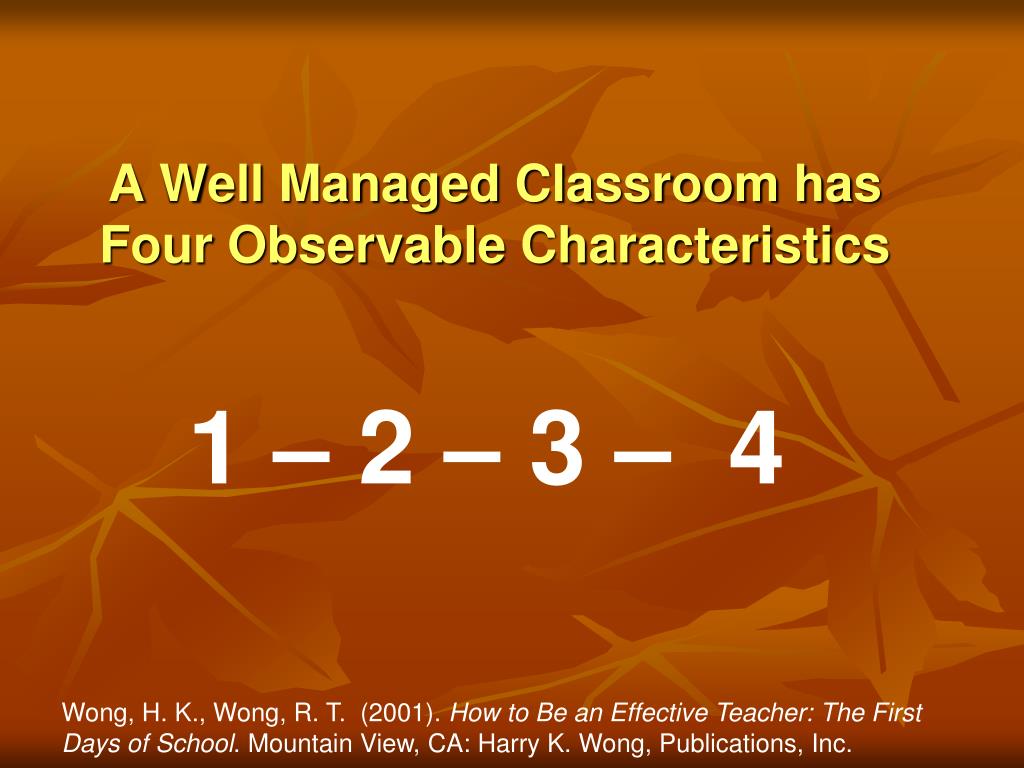 A Well Managed Classroom has Four Observable Characteristics

1 – 2 – 3 – 4

Wong, H. K., Wong, R. T. (2001). How to Be an Effective Teacher: The First Days of School. Mountain View, CA: Harry K. Wong, Publications, Inc.